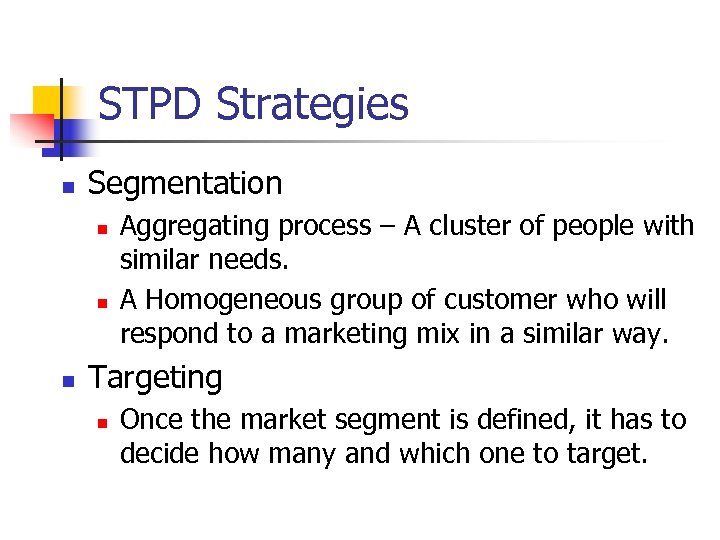 STPD Strategies

Segmentation

Aggregating process – A cluster of people with similar needs.

A Homogeneous group of customer who will respond to a marketing mix in a similar way.

Targeting

Once the market segment is defined, it has to decide how many and which one to target.